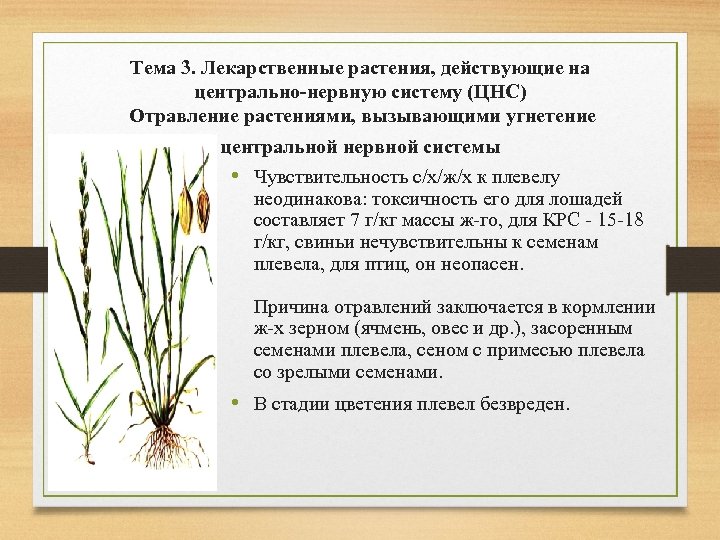 Тема 3. Лекарственные растения, действующие на центрально-нервную систему (ЦНС)
Отравление растениями, вызывающими угнетение центральной нервной системы

• Чувствительность с/х/ж/х к плевелу неодинакова: токсичность его для лошадей составляет 7 г/кг массы ж-го, для КРС - 15-18 г/кг, свиньи нечувствительны к семенам плевела, для птиц, он неопасен.

Причина отравлений заключается в кормлении ж-х зерном (ячмень, овес и др.), засоренным семенами плевела, сеном с примесью плевела со зрелыми семенами.

• В стадии цветения плевел безвреден.